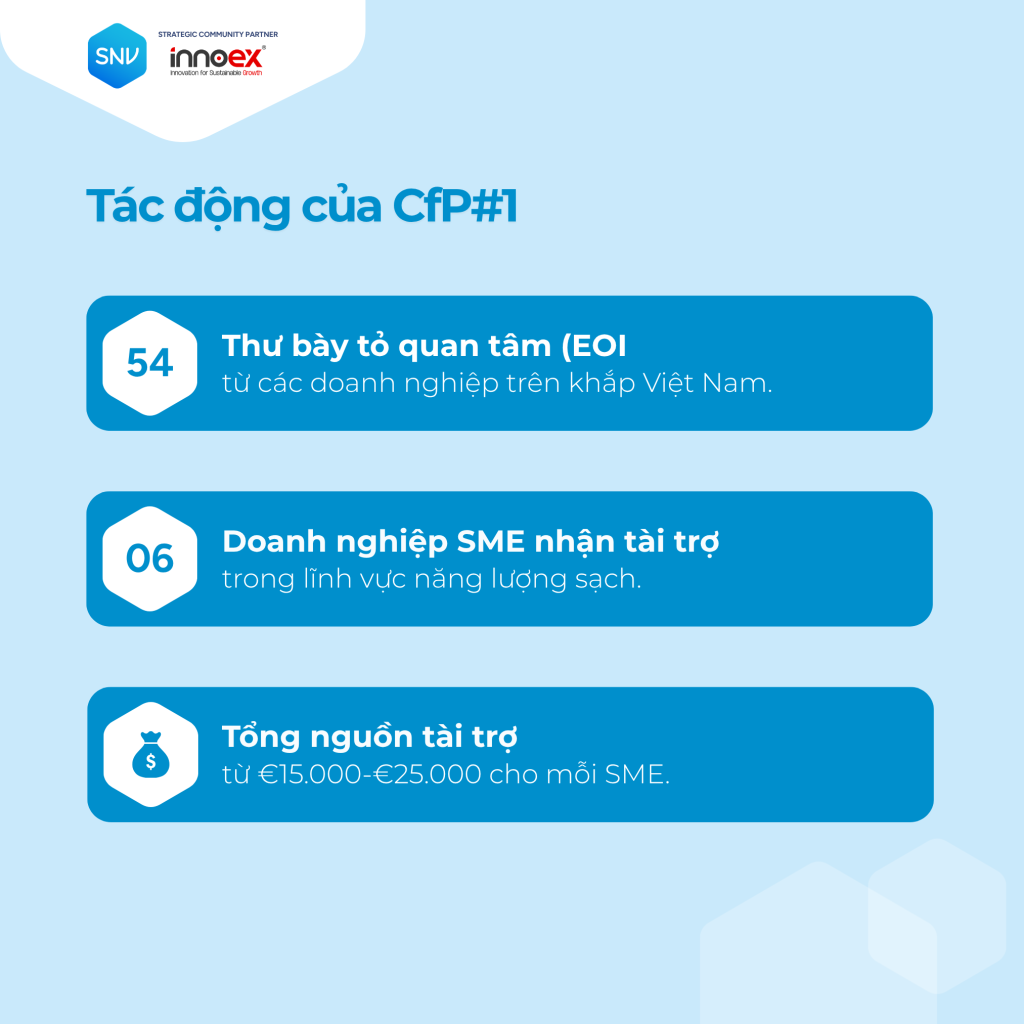 SNV

STRATEGIC COMMUNITY PARTNER

innoex

Innovation for Sustainable Growth

Tác động của CfP#1

54

Thư bày tỏ quan tâm (EOI

từ các doanh nghiệp trên khắp Việt Nam.

06

Doanh nghiệp SME nhận tài trợ

trong lĩnh vực năng lượng sạch.

$

Tổng nguồn tài trợ

từ €15.000-€25.000 cho mỗi SME.